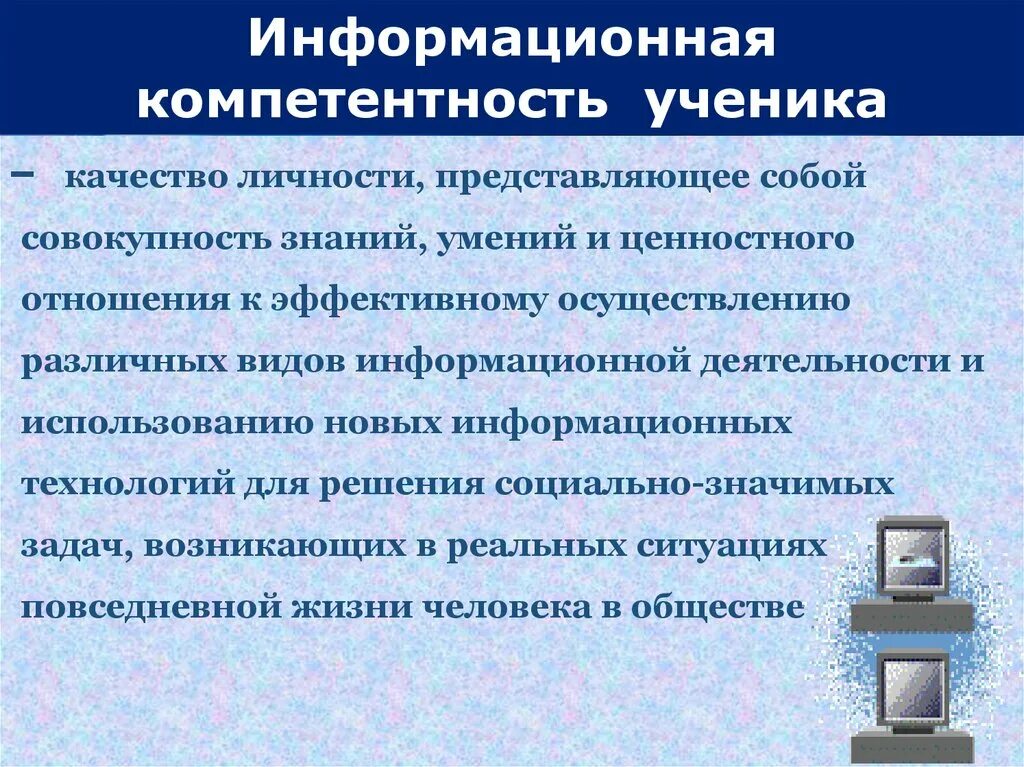 Информационная компетентность ученика

– качество личности, представляющее собой совокупность знаний, умений и ценностного отношения к эффективному осуществлению различных видов информационной деятельности и использованию новых информационных технологий для решения социально-значимых задач, возникающих в реальных ситуациях повседневной жизни человека в обществе